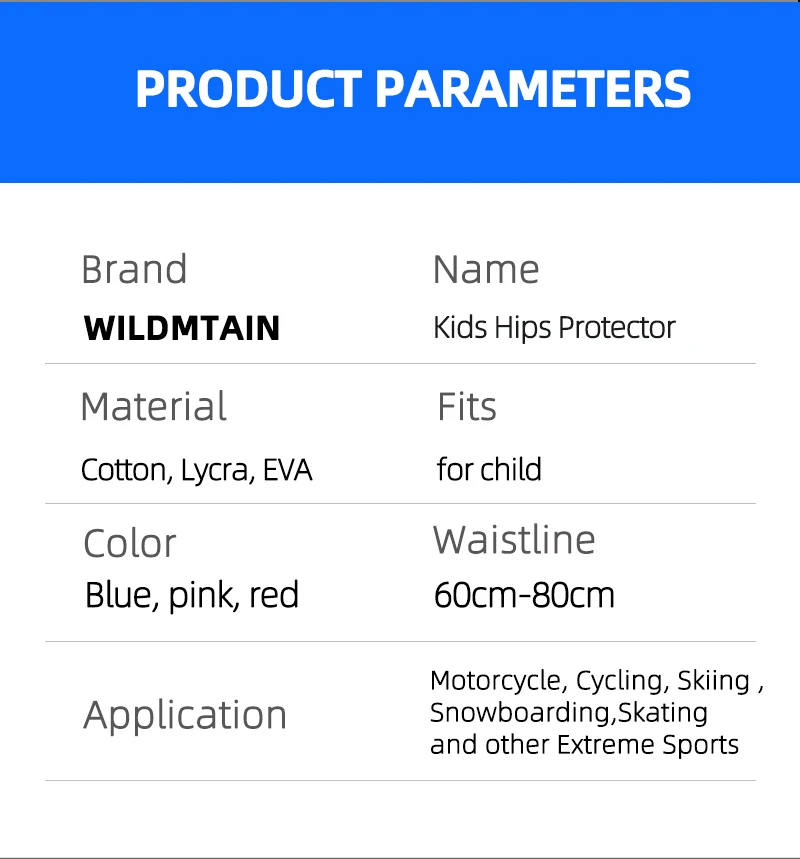 PRODUCT PARAMETERS

Brand
WILDMTAIN

Name
Kids Hips Protector

Material
Cotton, Lycra, EVA

Fits
for child

Color
Blue, pink, red

Waistline
60cm-80cm

Application

Motorcycle, Cycling, Skiing , Snowboarding,Skating and other Extreme Sports